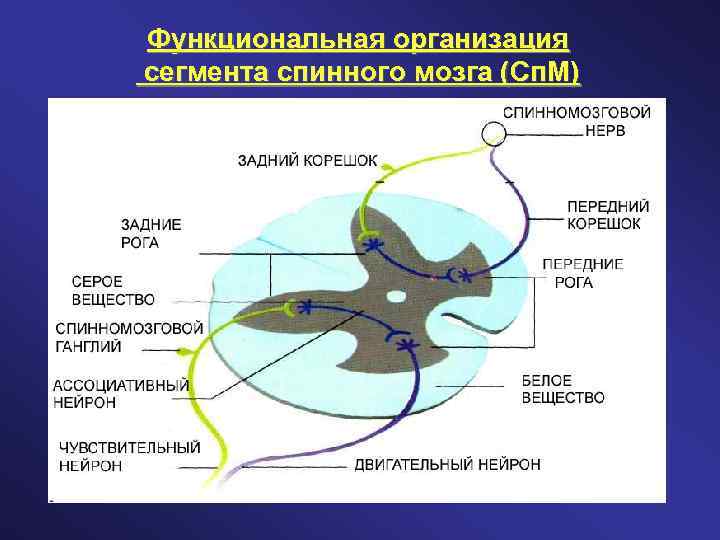 Функциональная организация сегмента спинного мозга (СпМ)

СПИННОМОЗГОВОЙ НЕРВ

ЗАДНИЙ КОРЕШОК

ПЕРЕДНИЙ КОРЕШОК

ЗАДНИЕ РОГА

ПЕРЕДНИЕ РОГА

СЕРОЕ ВЕЩЕСТВО

СПИННОМОЗГОВОЙ ГАНГЛИЙ

АССОЦИАТИВНЫЙ НЕЙРОН

БЕЛОЕ ВЕЩЕСТВО

ЧУВСТВИТЕЛЬНЫЙ НЕЙРОН

ДВИГАТЕЛЬНЫЙ НЕЙРОН